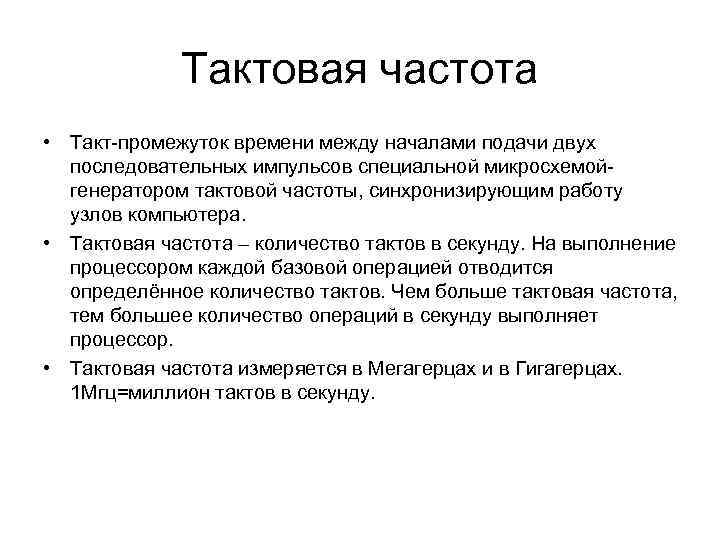 Тактовая частота

• Такт-промежуток времени между началами подачи двух последовательных импульсов специальной микросхемой-генератором тактовой частоты, синхронизирующим работу узлов компьютера.
• Тактовая частота – количество тактов в секунду. На выполнение процессором каждой базовой операцией отводится определённое количество тактов. Чем больше тактовая частота, тем большее количество операций в секунду выполняет процессор.
• Тактовая частота измеряется в Мегагерцах и в Гигагерцах. 1Мгц=миллион тактов в секунду.